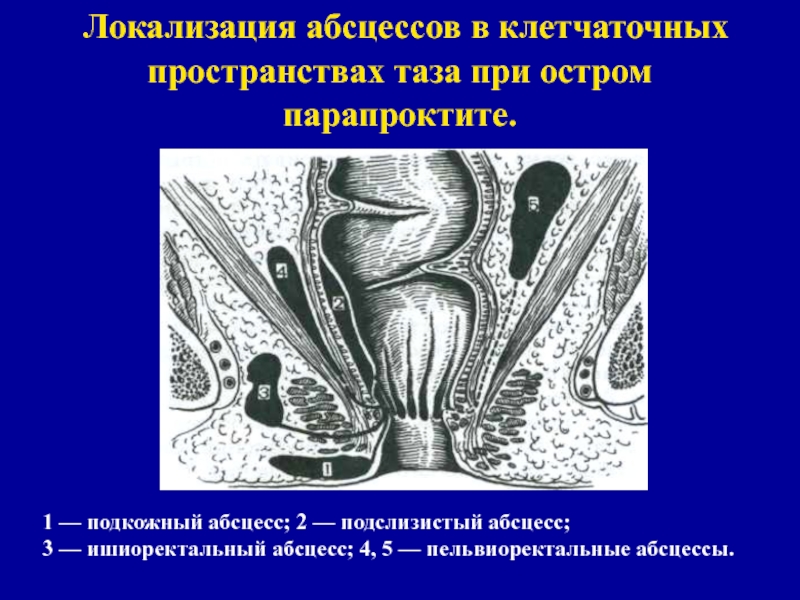 Локализация абсцессов в клетчаточных пространствах таза при остром парапроктите.

5

4

2

3

1

1 — подкожный абсцесс; 2 — подслизистый абсцесс;
3 — ишиоректальный абсцесс; 4, 5 — пельвиоректальные абсцессы.